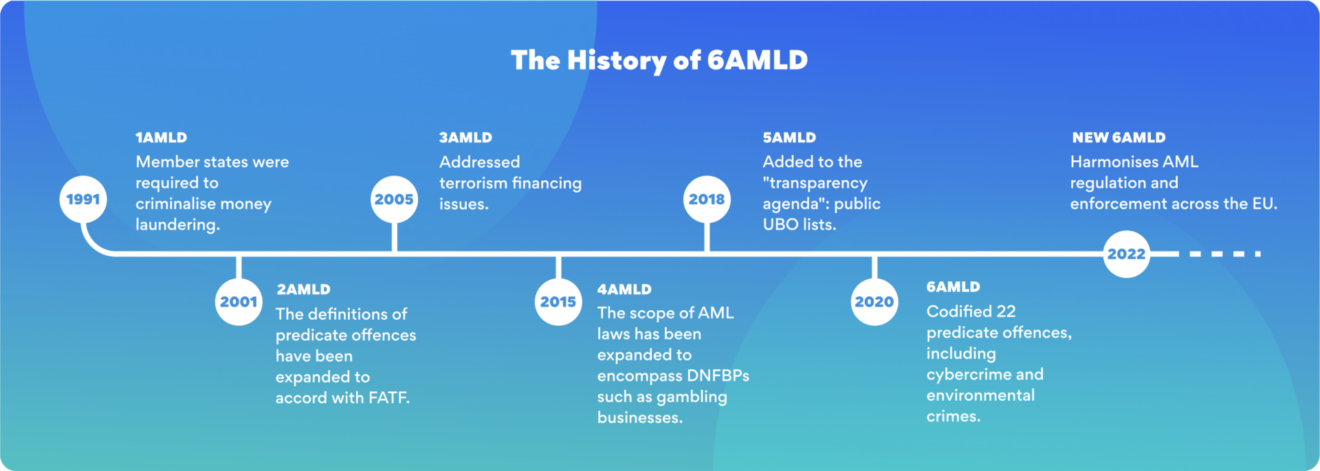 The History of 6AMLD

1991
1AMLD
Member states were required to criminalise money laundering.

2001
2AMLD
The definitions of predicate offences have been expanded to accord with FATF.

2005
3AMLD
Addressed terrorism financing issues.

2015
4AMLD
The scope of AML laws has been expanded to encompass DNFBPs such as gambling businesses.

2018
5AMLD
Added to the "transparency agenda": public UBO lists.

2020
6AMLD
Codified 22 predicate offences, including cybercrime and environmental crimes.

2022
NEW 6AMLD
Harmonises AML regulation and enforcement across the EU.